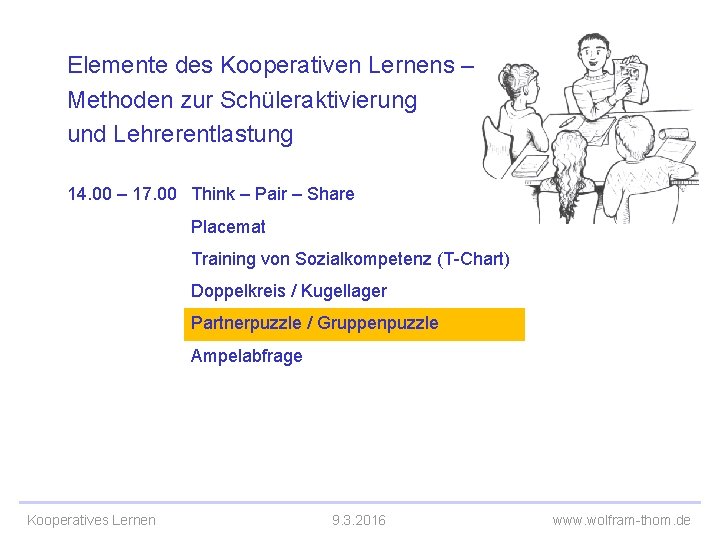 Elemente des Kooperativen Lernens – Methoden zur Schüleraktivierung und Lehrerentlastung

14.00 – 17.00 Think – Pair – Share

Placemat

Training von Sozialkompetenz (T-Chart)

Doppelkreis / Kugellager

Partnerpuzzle / Gruppenpuzzle

Ampelabfrage

Kooperatives Lernen 9.3.2016 www.wolfram-thom.de